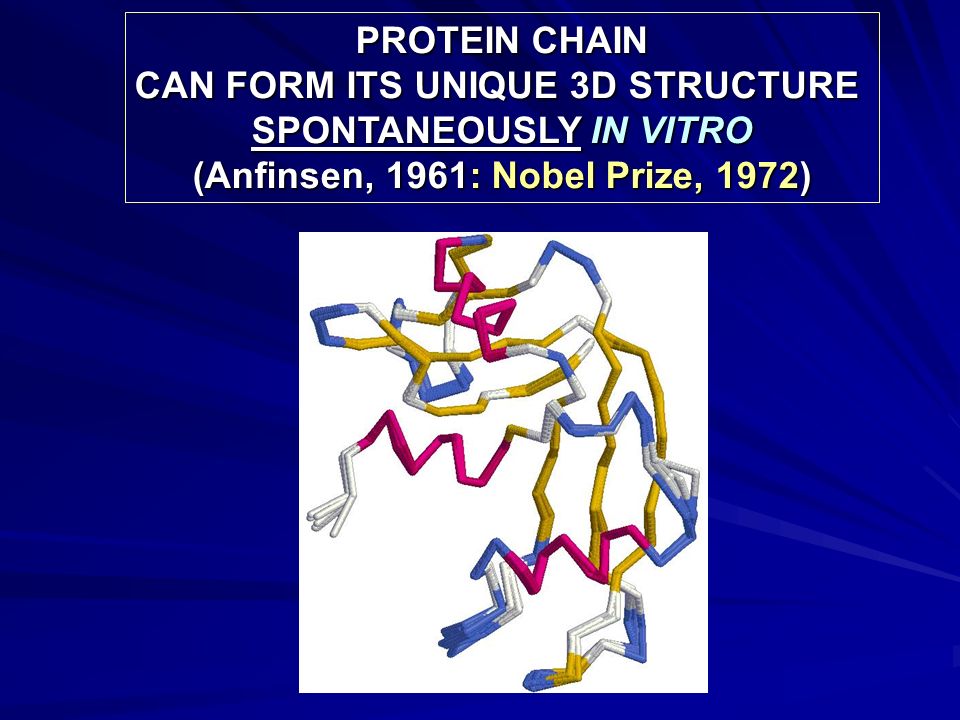 PROTEIN CHAIN
CAN FORM ITS UNIQUE 3D STRUCTURE
SPONTANEOUSLY IN VITRO
(Anfinsen, 1961: Nobel Prize, 1972)